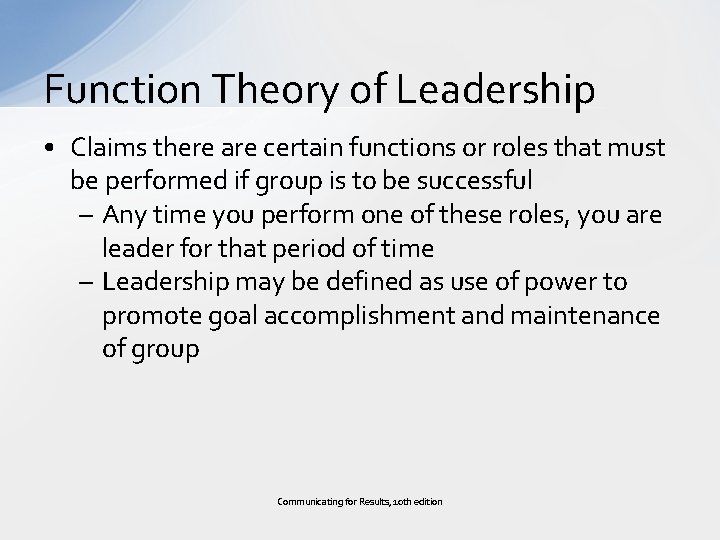 Function Theory of Leadership

• Claims there are certain functions or roles that must be performed if group is to be successful
– Any time you perform one of these roles, you are leader for that period of time
– Leadership may be defined as use of power to promote goal accomplishment and maintenance of group

Communicating for Results, 10th edition